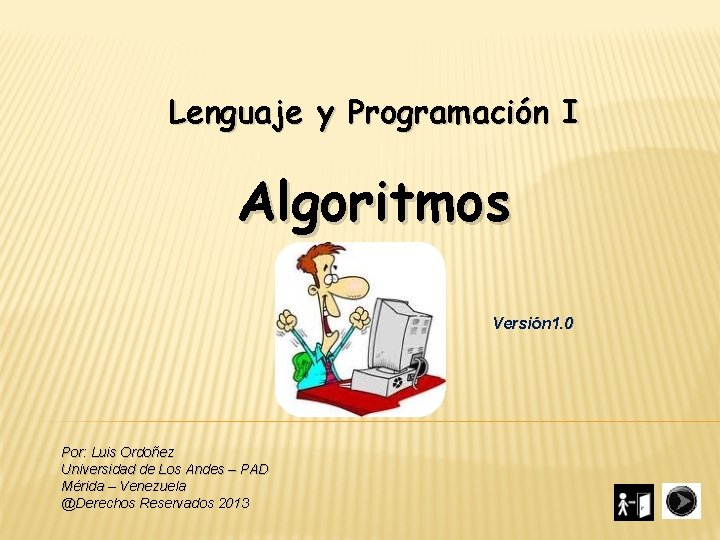 Lenguaje y Programación I

Algoritmos

Versión1.0

Por: Luis Ordoñez
Universidad de Los Andes – PAD
Mérida – Venezuela
@Derechos Reservados 2013